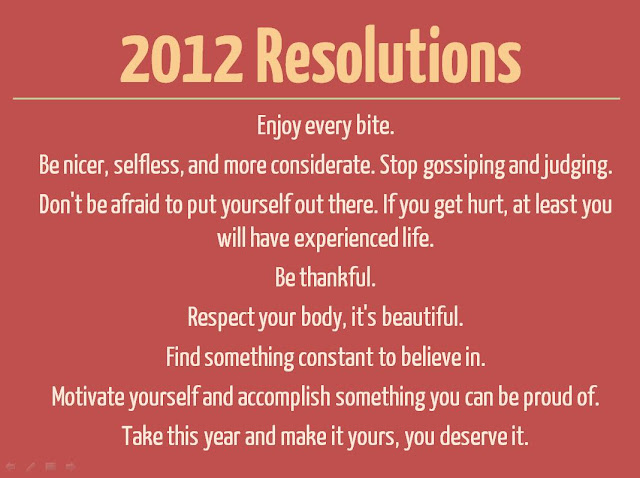 2012 Resolutions

Enjoy every bite.

Be nicer, selfless, and more considerate. Stop gossiping and judging.

Don't be afraid to put yourself out there. If you get hurt, at least you will have experienced life.

Be thankful.

Respect your body, it's beautiful.

Find something constant to believe in.

Motivate yourself and accomplish something you can be proud of.

Take this year and make it yours, you deserve it.